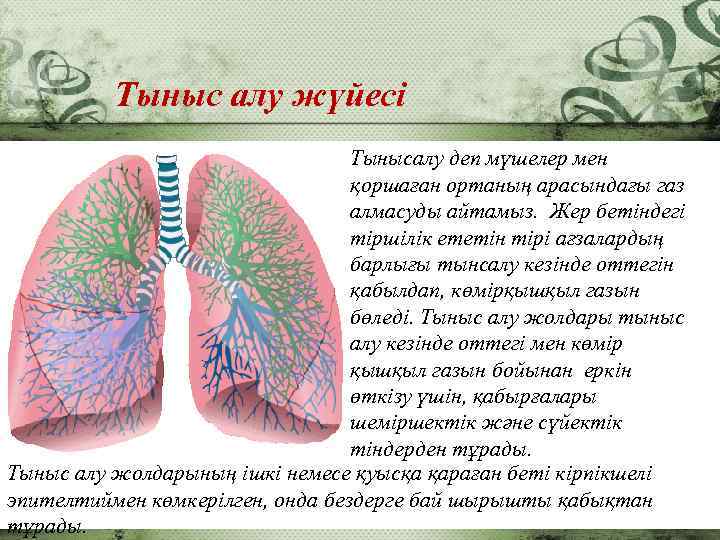 Тыныс алу жүйесі

Тынысалу деп мүшелер мен қоршаған ортаның арасындағы газ алмасуды айтамыз. Жер бетіндегі тіршілік ететін тірі ағзалардың барлығы тынсалу кезінде оттегін қабылдап, көмірқышқыл газын бөледі. Тыныс алу жолдары тыныс алу кезінде оттегі мен көмір қышқыл газын бойынан еркін өткізу үшін, қабырғалары шеміршектік және сүйектік тіндерден тұрады.

Тыныс алу жолдарының ішкі немесе қуысқа қараған беті кірпікшелі эпителтиймен көмкерілген, онда бездерге бай шырышты қабықтан тұрады.